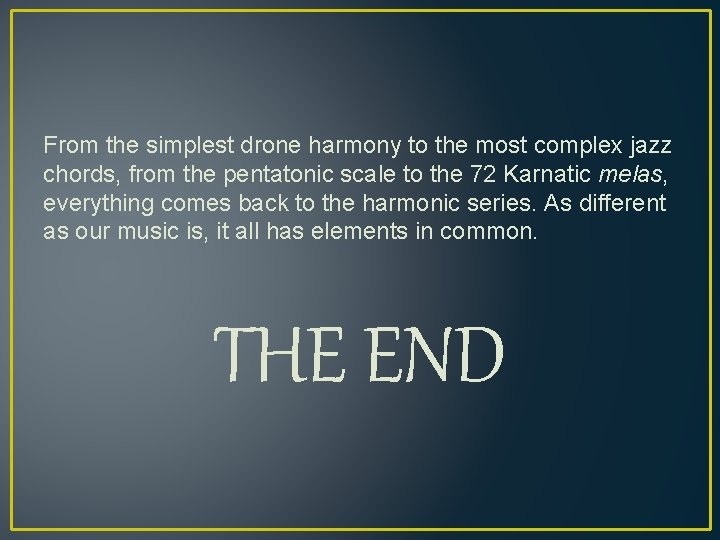 From the simplest drone harmony to the most complex jazz chords, from the pentatonic scale to the 72 Karnatic melas, everything comes back to the harmonic series. As different as our music is, it all has elements in common.

THE END